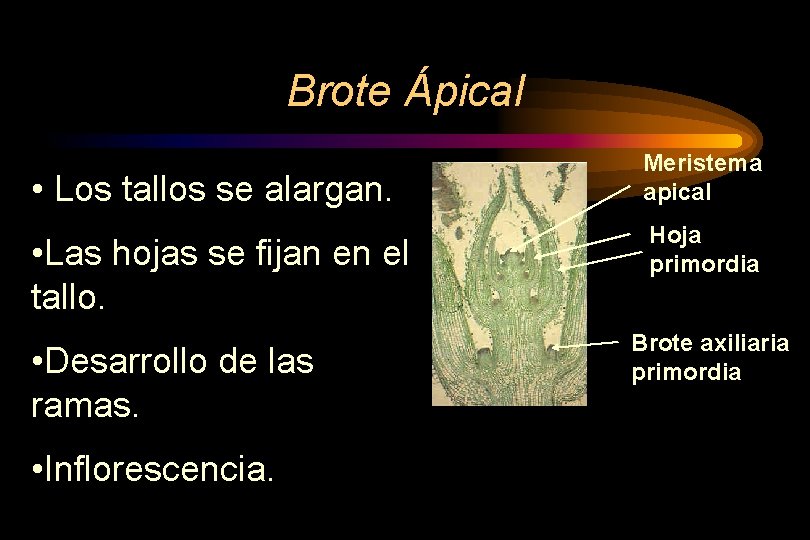 Brote Ápical

• Los tallos se alargan.

•Las hojas se fijan en el tallo.

•Desarrollo de las ramas.

•Inflorescencia.

Meristema apical

Hoja primordia

Brote axiliaria primordia